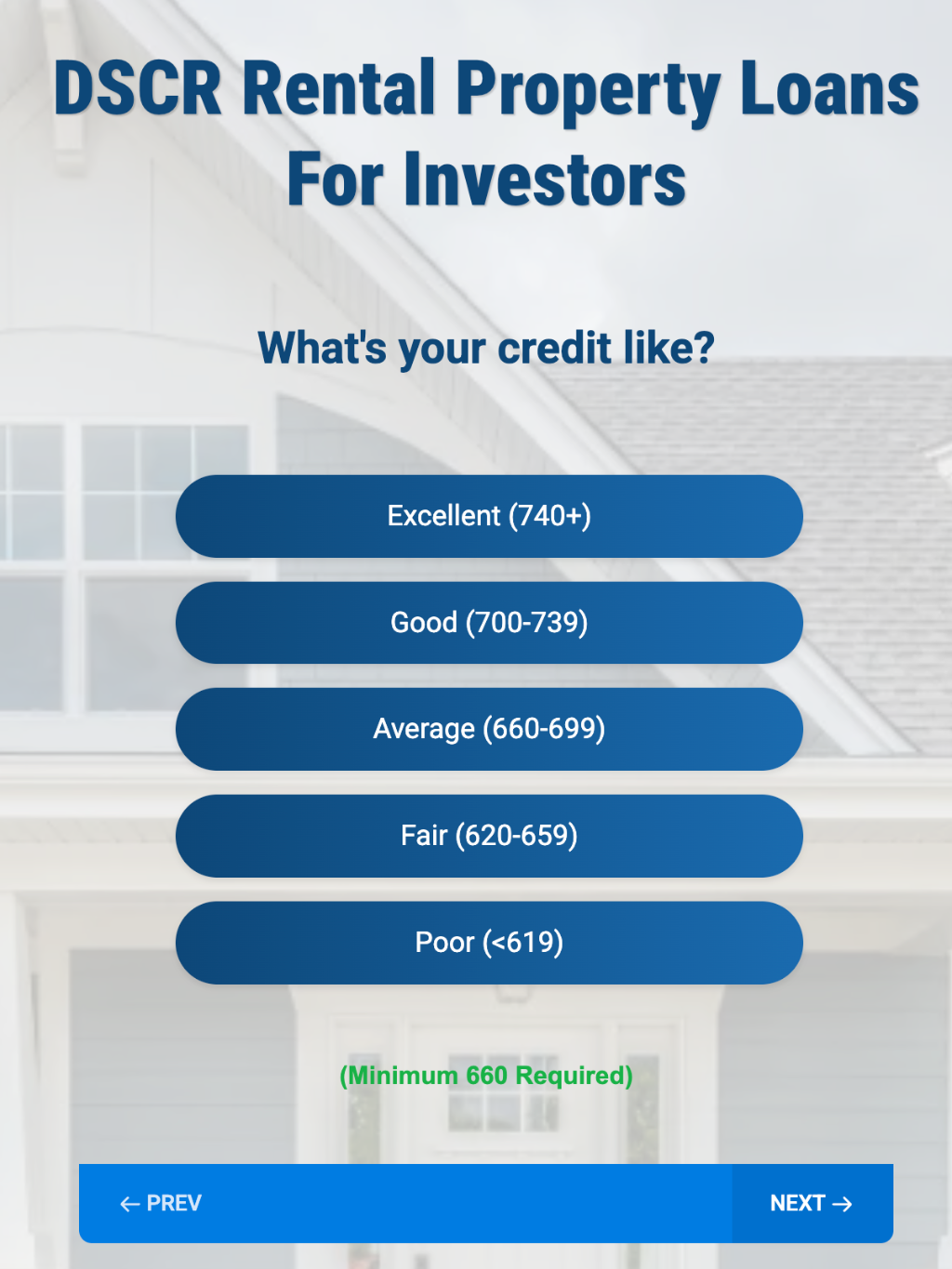 DSCR Rental Property Loans For Investors

What's your credit like?

Excellent (740+)

Good (700-739)

Average (660-699)

Fair (620-659)

Poor (<619)

(Minimum 660 Required)

← PREV

NEXT →